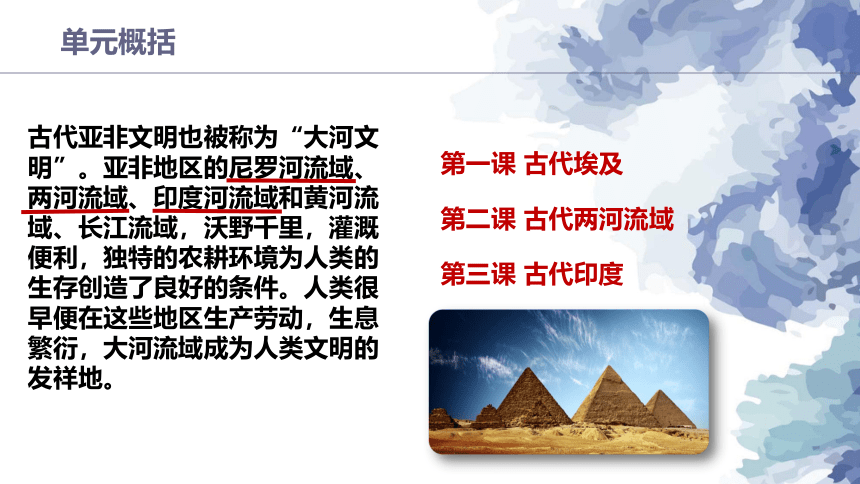 单元概括

古代亚非文明也被称为“大河文明”。亚非地区的尼罗河流域、两河流域、印度河流域和黄河流域、长江流域，沃野千里，灌溉便利，独特的农耕环境为人类的生存创造了良好的条件。人类很早便在这些地区生产劳动，生息繁衍，大河流域成为人类文明的发祥地。

第一课 古代埃及

第二课 古代两河流域

第三课 古代印度